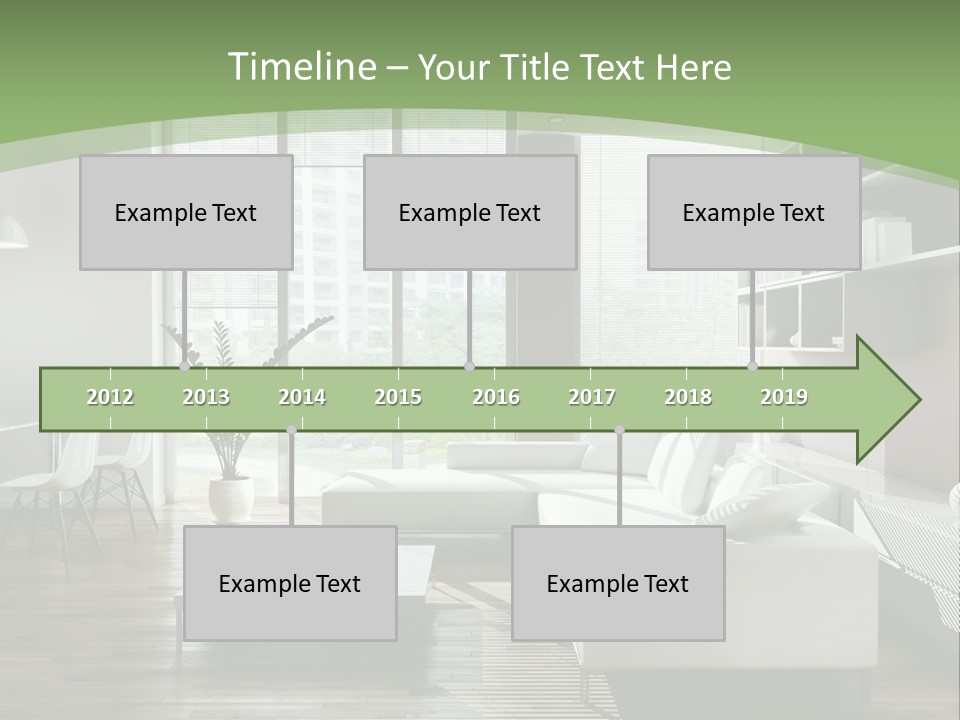 Timeline – Your Title Text Here

Example Text

Example Text

Example Text

2012 2013 2014 2015 2016 2017 2018 2019

Example Text

Example Text